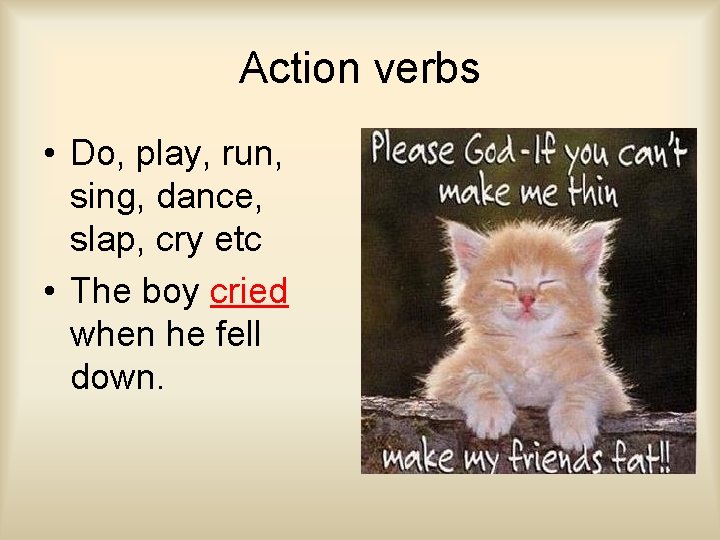 Action verbs

• Do, play, run, sing, dance, slap, cry etc

• The boy cried when he fell down.

Please God-If you can't make me thin

make my friends fat!!